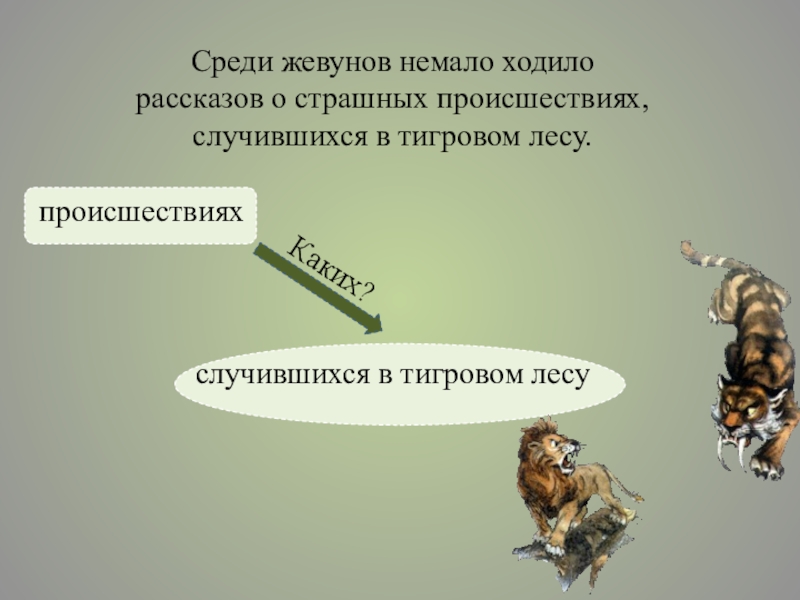 Среди жевунов немало ходило рассказов о страшных происшествиях, случившихся в тигровом лесу.

происшествиях

Каких?

случившихся в тигровом лесу